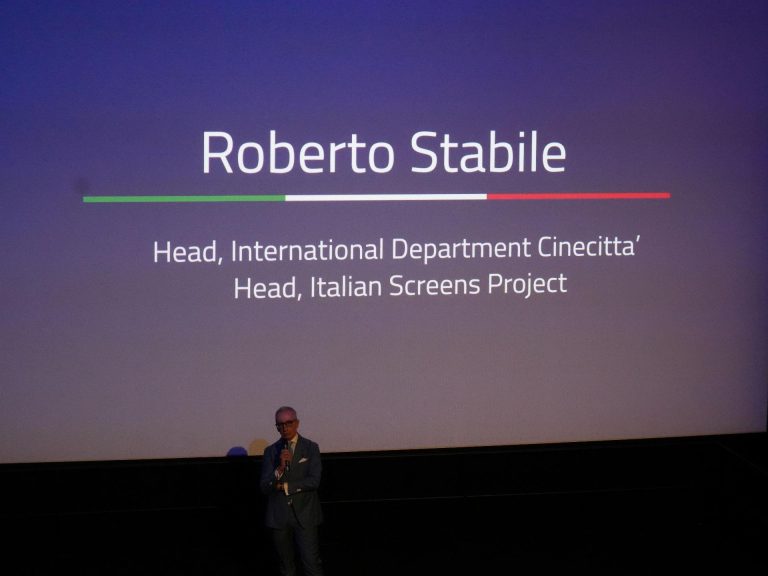 Roberto Stabile

Head, International Department Cinecitta'
Head, Italian Screens Project